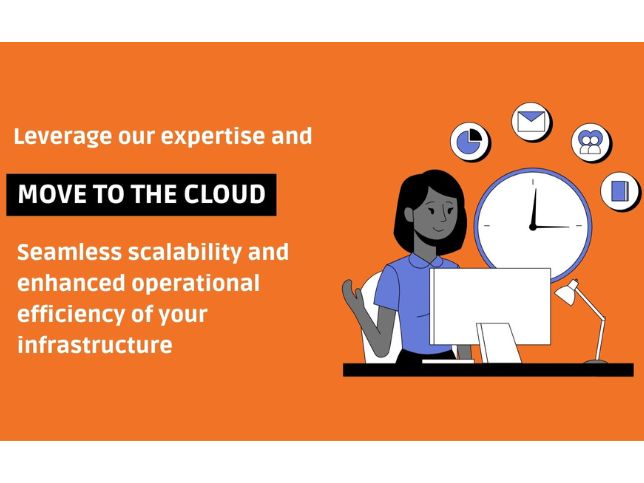 Leverage our expertise and

MOVE TO THE CLOUD

Seamless scalability and enhanced operational efficiency of your infrastructure